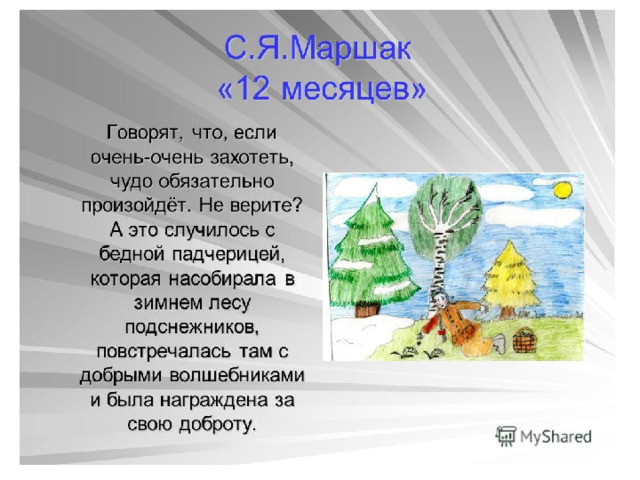 С.Я.Маршак
«12 месяцев»

Говорят, что, если очень-очень захотеть, чудо обязательно произойдёт. Не верите? А это случилось с бедной падчерицей, которая насобирала в зимнем лесу подснежников, повстречалась там с добрыми волшебниками и была награждена за свою доброту.

MyShared